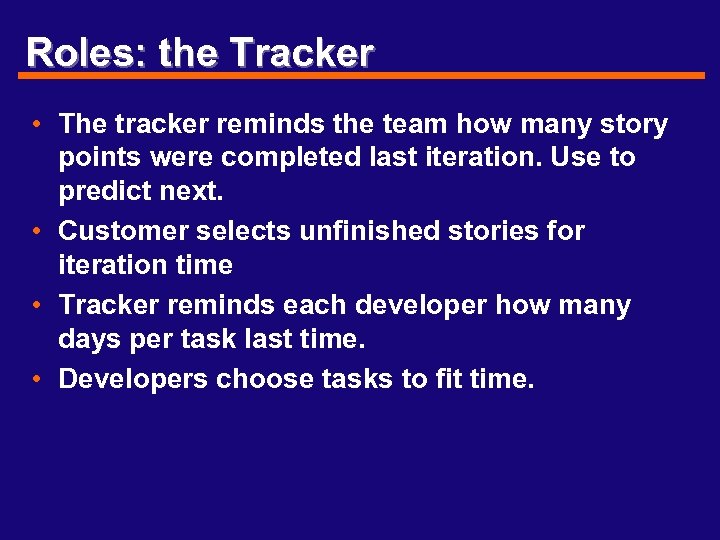 Roles: the Tracker

• The tracker reminds the team how many story points were completed last iteration. Use to predict next.
• Customer selects unfinished stories for iteration time
• Tracker reminds each developer how many days per task last time.
• Developers choose tasks to fit time.